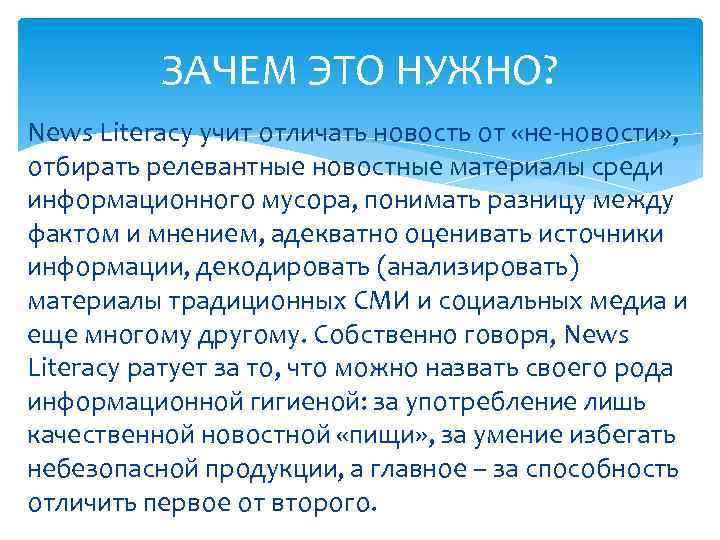 ЗАЧЕМ ЭТО НУЖНО?

News Literacy учит отличать новость от «не-новости», отбирать релевантные новостные материалы среди информационного мусора, понимать разницу между фактом и мнением, адекватно оценивать источники информации, декодировать (анализировать) материалы традиционных СМИ и социальных медиа и еще многому другому. Собственно говоря, News Literacy ратует за то, что можно назвать своего рода информационной гигиеной: за употребление лишь качественной новостной «пищи», за умение избегать небезопасной продукции, а главное – за способность отличить первое от второго.